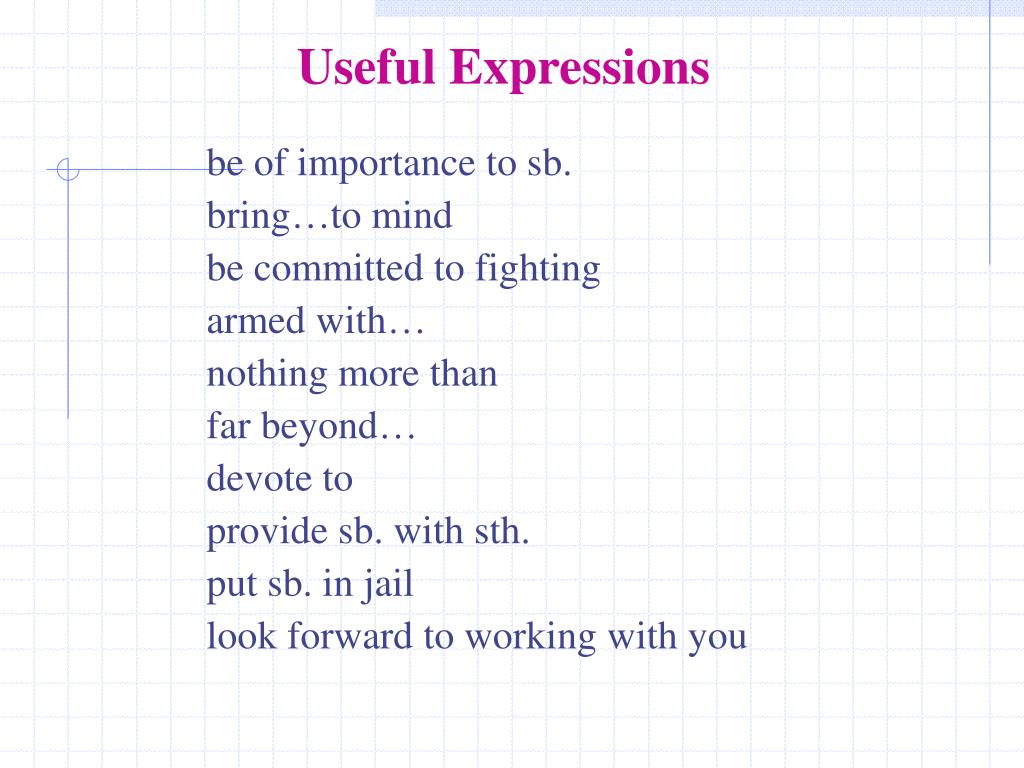 Useful Expressions

be of importance to sb.
bring…to mind
be committed to fighting
armed with…
nothing more than
far beyond…
devote to
provide sb. with sth.
put sb. in jail
look forward to working with you